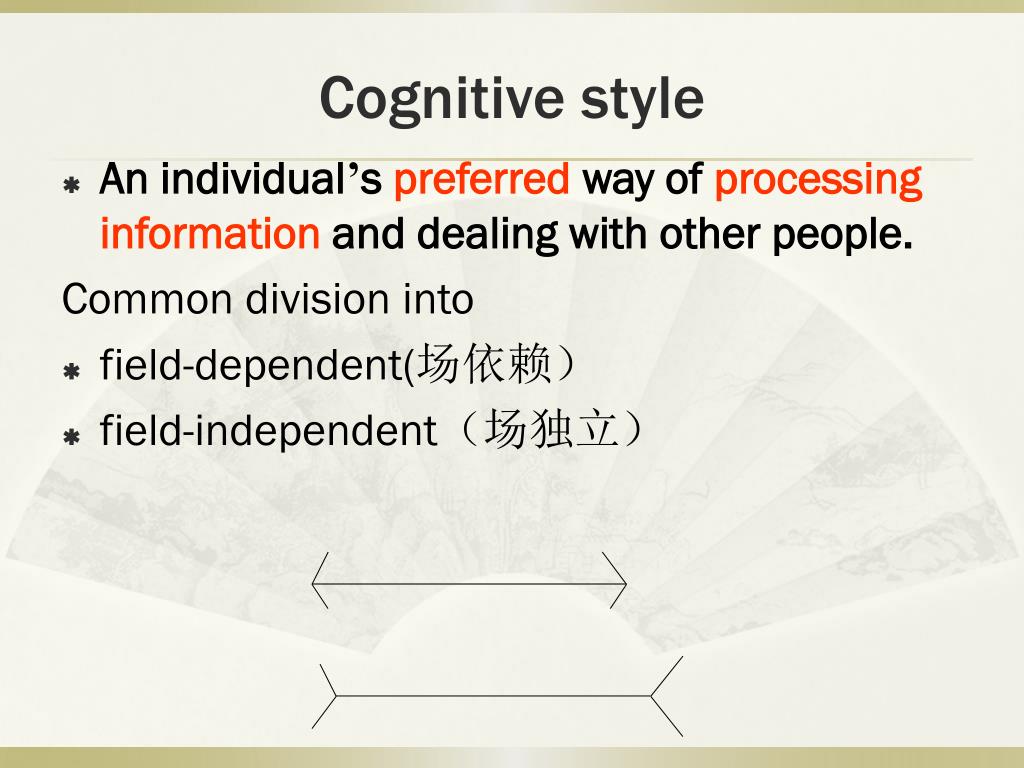 Cognitive style

An individual's preferred way of processing information and dealing with other people.

Common division into

field-dependent(场依赖）

field-independent（场独立）